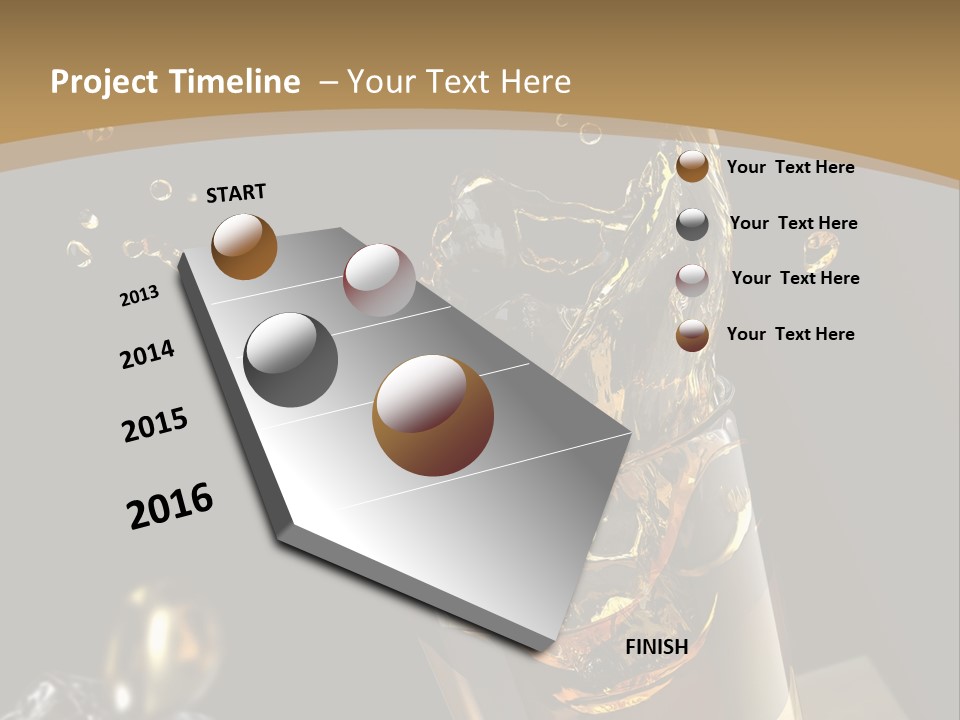 Project Timeline – Your Text Here

START

2013

2014

2015

2016

FINISH

Your Text Here

Your Text Here

Your Text Here

Your Text Here